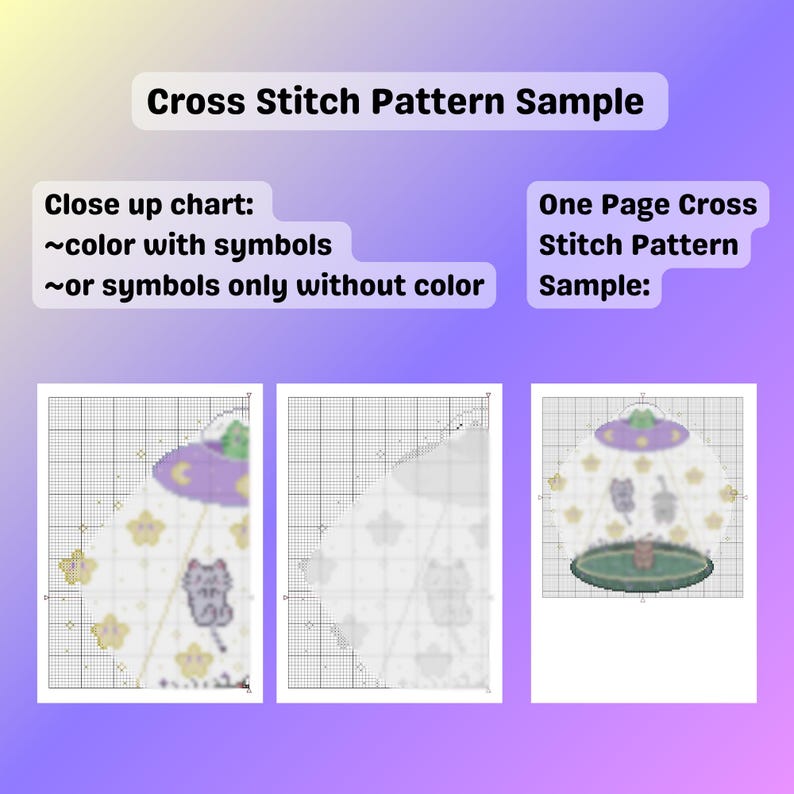 Cross Stitch Pattern Sample

Close up chart:
~color with symbols
~or symbols only without color

One Page Cross Stitch Pattern Sample: